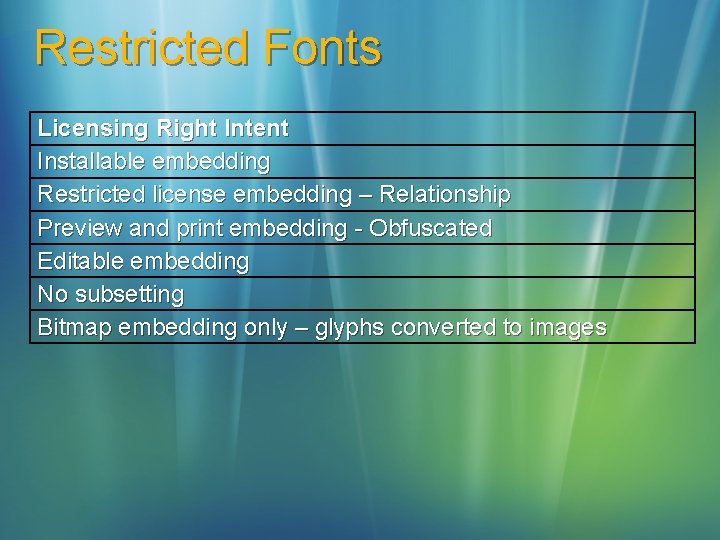 Restricted Fonts

| Licensing Right Intent |
|---|
| Installable embedding |
| Restricted license embedding – Relationship |
| Preview and print embedding - Obfuscated |
| Editable embedding |
| No subsetting |
| Bitmap embedding only – glyphs converted to images |